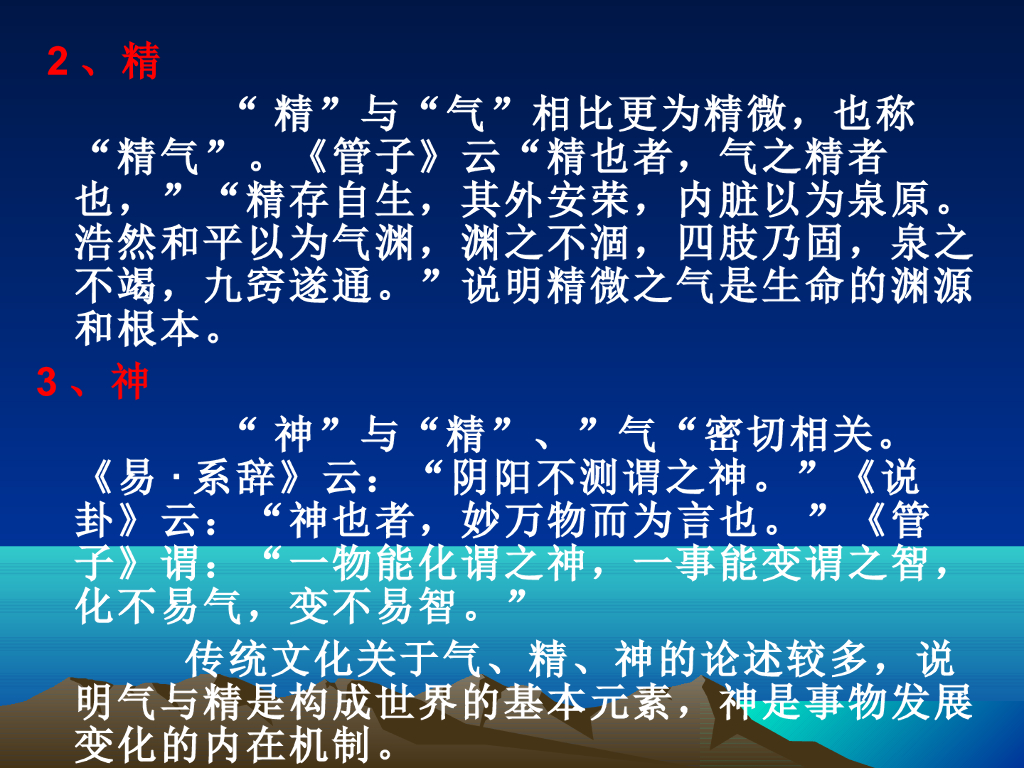 2、精

“精”与“气”相比更为精微，也称“精气”。《管子》云“精也者，气之精者也，”“精存自生，其外安荣，内脏以为泉原。浩然和平以为气渊，渊之不涸，四肢乃固，泉之不竭，九窍遂通。”说明精微之气是生命的渊源和根本。

3、神

“神”与“精”、”气“密切相关。《易·系辞》云：“阴阳不测谓之神。”《说卦》云：“神也者，妙万物而为言也。”《管子》谓：“一物能化谓之神，一事能变谓之智，化不易气，变不易智。”

传统文化关于气、精、神的论述较多，说明气与精是构成世界的基本元素，神是事物发展变化的内在机制。